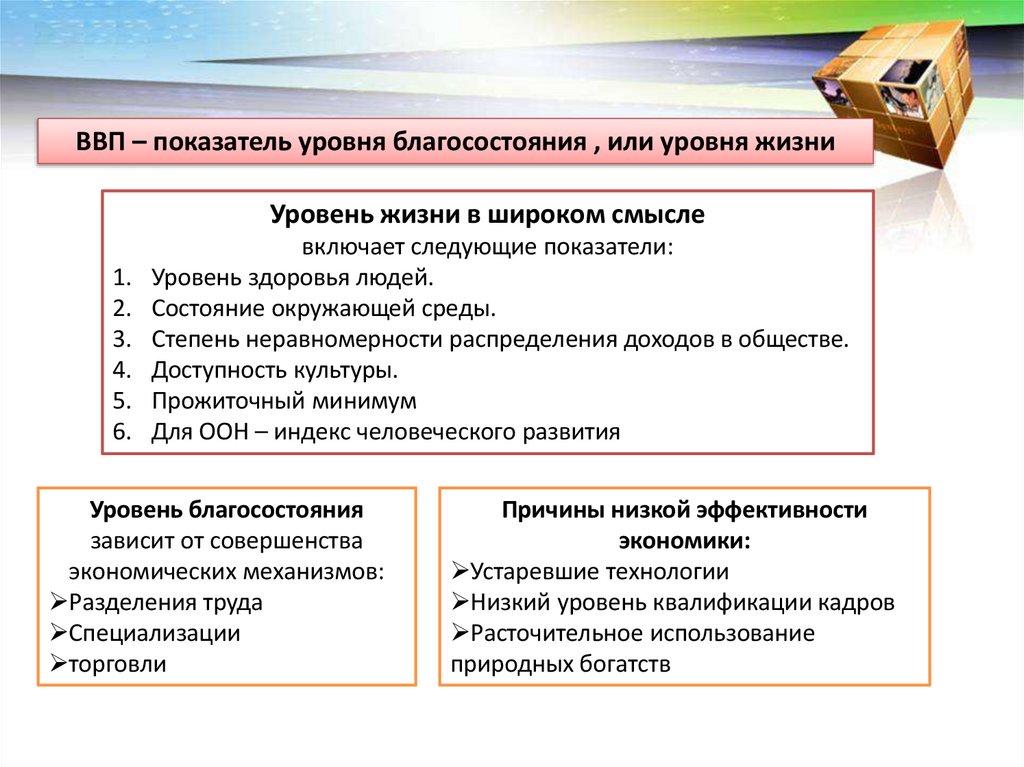 ВВП – показатель уровня благосостояния , или уровня жизни

Уровень жизни в широком смысле
включает следующие показатели:
1. Уровень здоровья людей.
2. Состояние окружающей среды.
3. Степень неравномерности распределения доходов в обществе.
4. Доступность культуры.
5. Прожиточный минимум
6. Для ООН – индекс человеческого развития

Уровень благосостояния
зависит от совершенства экономических механизмов:
➢Разделения труда
➢Специализации
➢торговли

Причины низкой эффективности экономики:
➢Устаревшие технологии
➢Низкий уровень квалификации кадров
➢Расточительное использование природных богатств